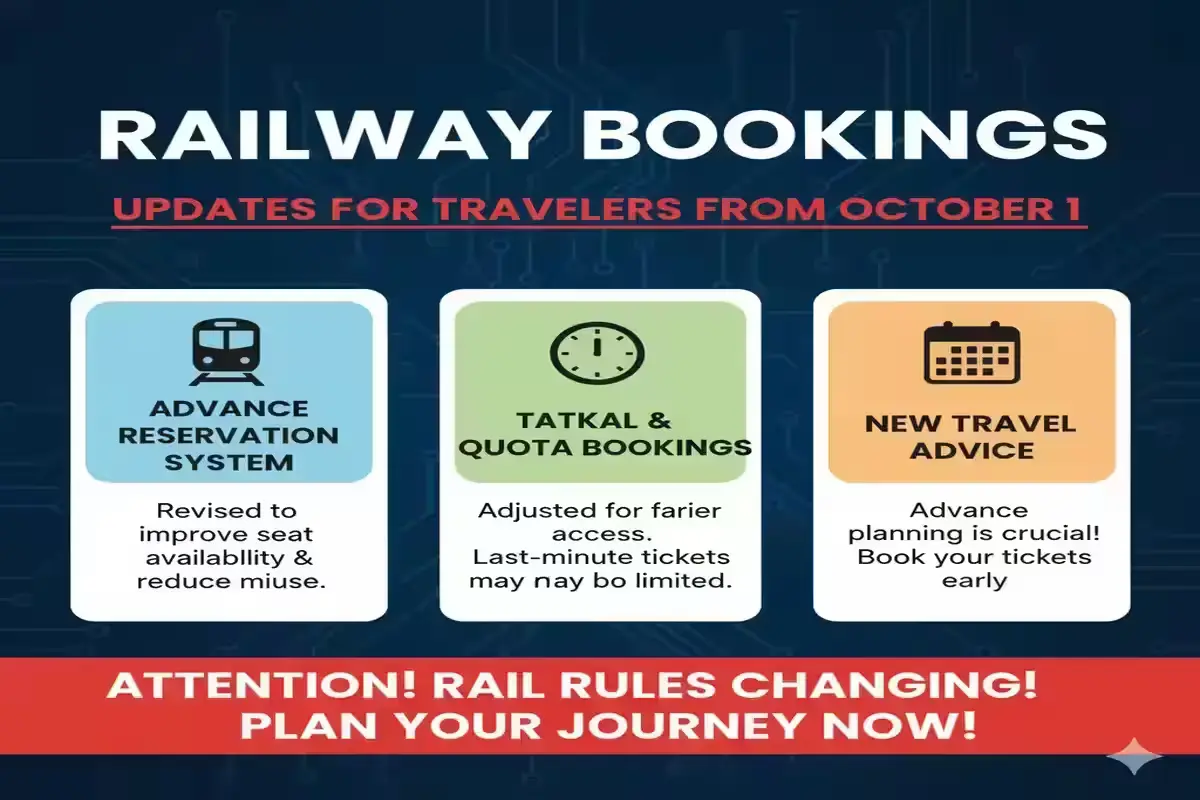 RAILWAY BOOKINGS

UPDATES FOR TRAVELERS FROM OCTOBER 1

ADVANCE RESERVATION SYSTEM

Revised to improve seat availabllity & reduce miuse.

TATKAL & QUOTA BOOKINGS

Adjusted for farier access. Last-minute tickets may nay bo limited.

NEW TRAVEL ADVICE

Advance planning is crucial! Book your tickets early

ATTENTION! RAIL RULES CHANGING! PLAN YOUR JOURNEY NOW!